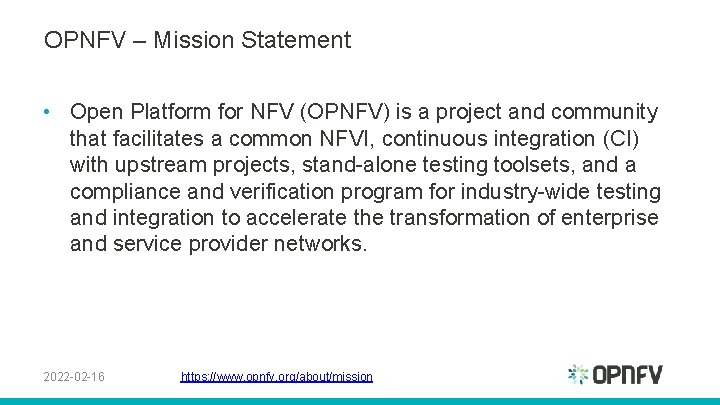 OPNFV – Mission Statement

• Open Platform for NFV (OPNFV) is a project and community that facilitates a common NFVI, continuous integration (CI) with upstream projects, stand-alone testing toolsets, and a compliance and verification program for industry-wide testing and integration to accelerate the transformation of enterprise and service provider networks.

2022-02-16 https://www.opnfv.org/about/mission OPNFV